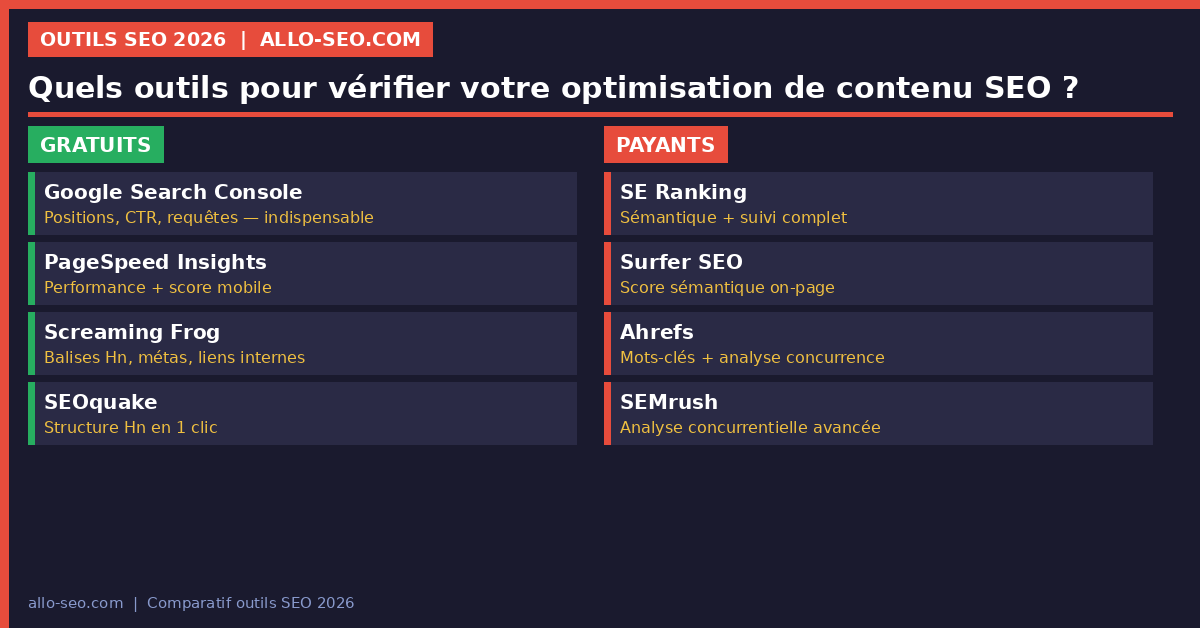 OUTILS SEO 2026 | ALLO-SEO.COM

Quels outils pour vérifier votre optimisation de contenu SEO ?

GRATUITS

Google Search Console
Positions, CTR, requêtes — indispensable

PageSpeed Insights
Performance + score mobile

Screaming Frog
Balises Hn, métas, liens internes

SEOquake
Structure Hn en 1 clic

PAYANTS

SE Ranking
Sémantique + suivi complet

Surfer SEO
Score sémantique on-page

Ahrefs
Mots-clés + analyse concurrence

SEMrush
Analyse concurrentielle avancée

allo-seo.com | Comparatif outils SEO 2026